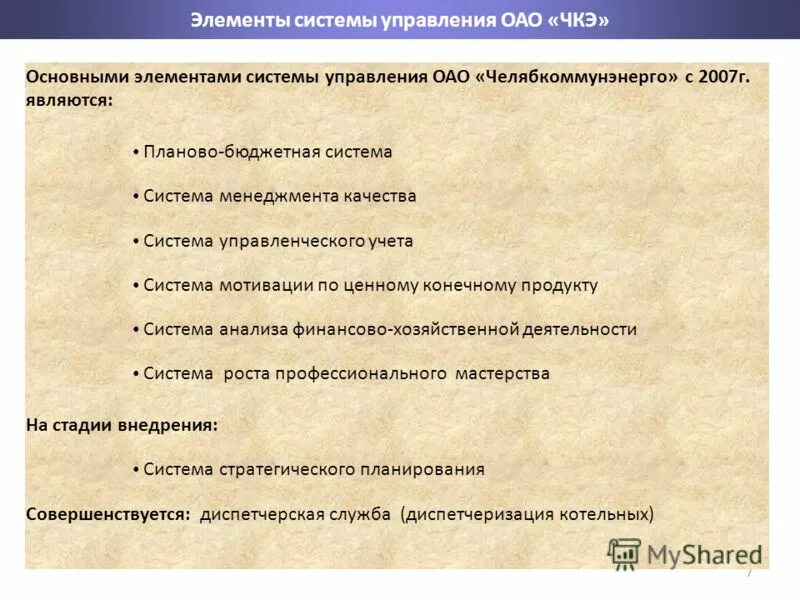 Элементы системы управления ОАО «ЧКЭ»

Основными элементами системы управления ОАО «Челябкоммунэнерго» с 2007г. являются:

• Планово-бюджетная система

• Система менеджмента качества

• Система управленческого учета

• Система мотивации по ценному конечному продукту

• Система анализа финансово-хозяйственной деятельности

• Система роста профессионального мастерства

На стадии внедрения:

• Система стратегического планирования

Совершенствуется: диспетчерская служба (диспетчеризация котельных)

MyShared

7